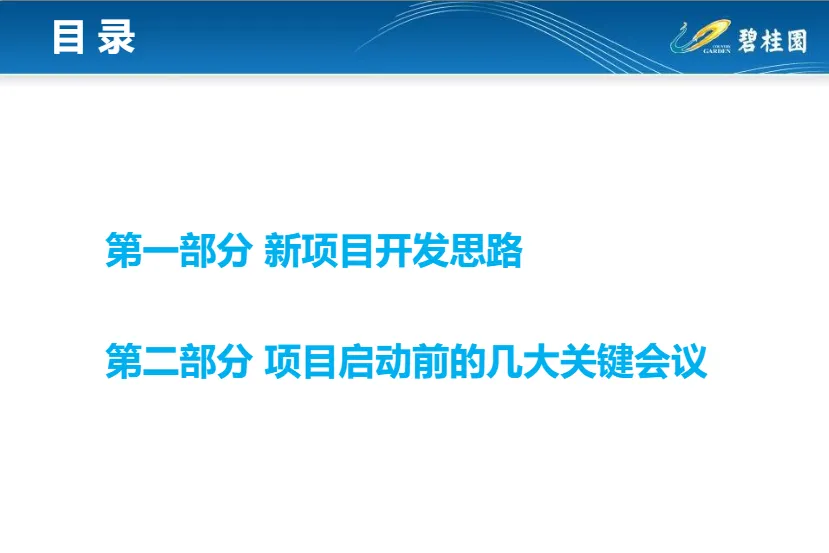 目 录

COUNTRY GARDEN 碧桂園

第一部分 新项目开发思路

第二部分 项目启动前的几大关键会议